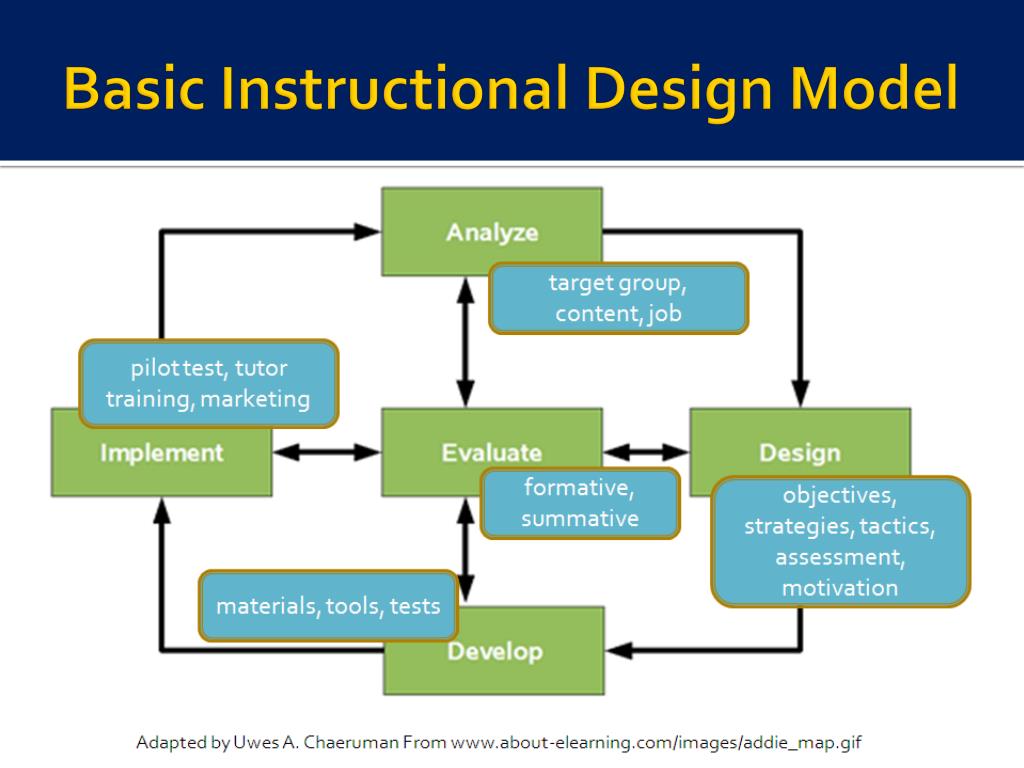 Basic Instructional Design Model

Analyze

target group, content, job

pilot test, tutor training, marketing

Implement

Evaluate

Design

formative, summative

objectives, strategies, tactics, assessment, motivation

materials, tools, tests

Develop

Adapted by Uwes A. Chaeruman From www.about-elearning.com/images/addie_map.gif